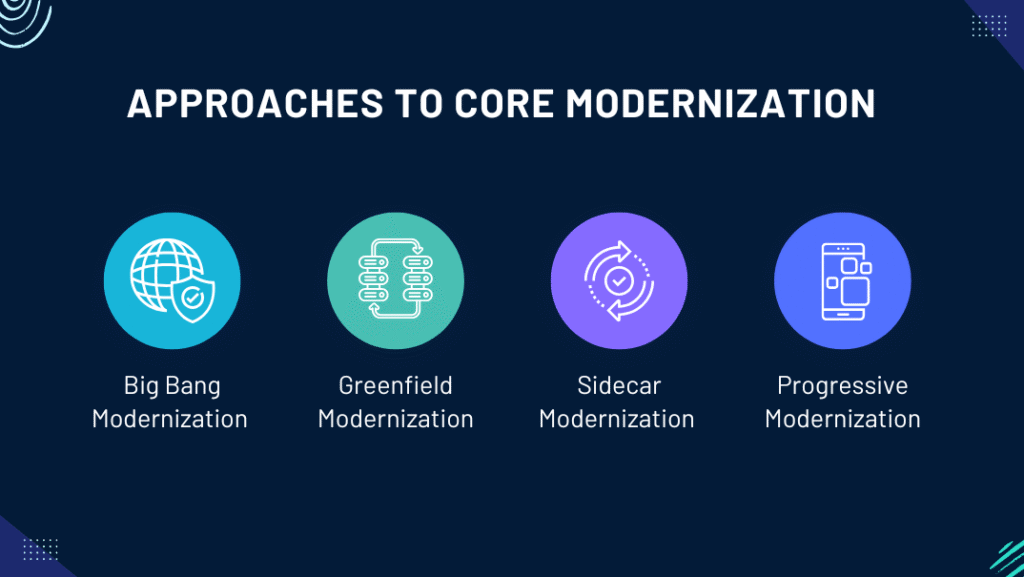 APPROACHES TO CORE MODERNIZATION

Big Bang Modernization

Greenfield Modernization

Sidecar Modernization

Progressive Modernization